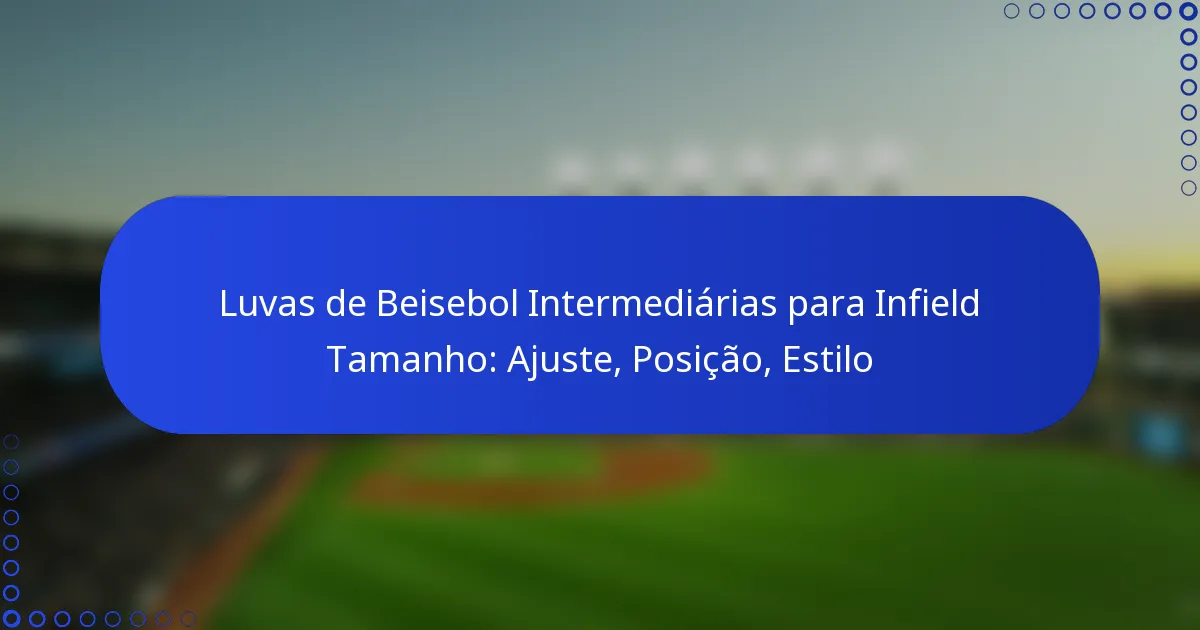 Luvas de Beisebol Intermediárias para Infield Tamanho: Ajuste, Posição, Estilo